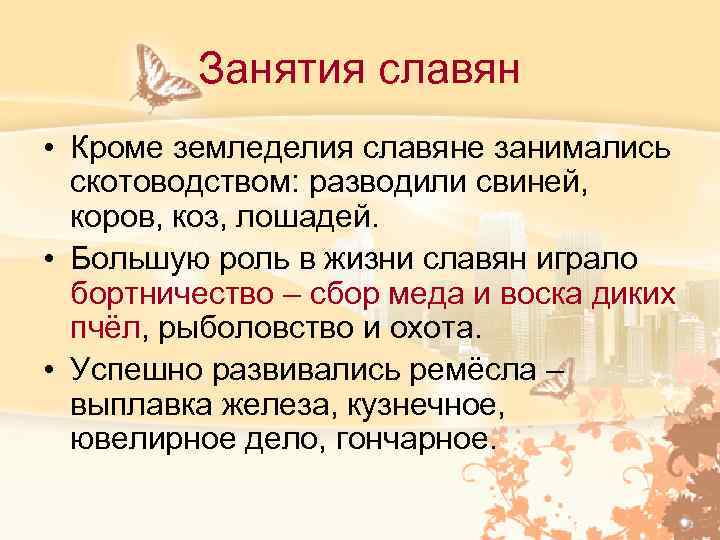 Занятия славян

• Кроме земледелия славяне занимались скотоводством: разводили свиней, коров, коз, лошадей.

• Большую роль в жизни славян играло бортничество – сбор меда и воска диких пчёл, рыболовство и охота.

• Успешно развивались ремёсла – выплавка железа, кузнечное, ювелирное дело, гончарное.